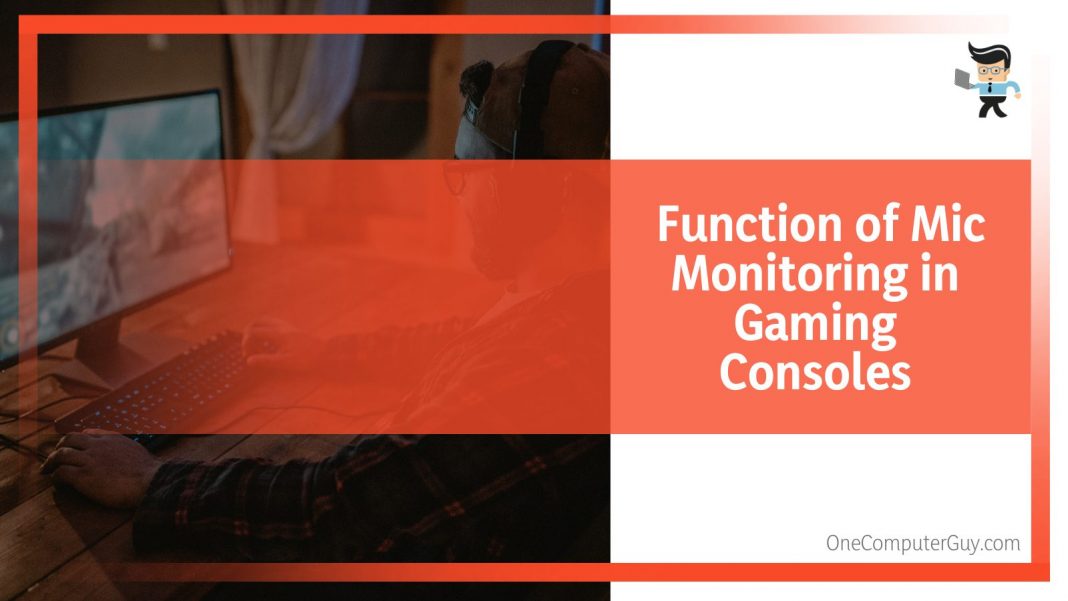 Function of Mic Monitoring in Gaming Consoles

OneComputerGuy.com